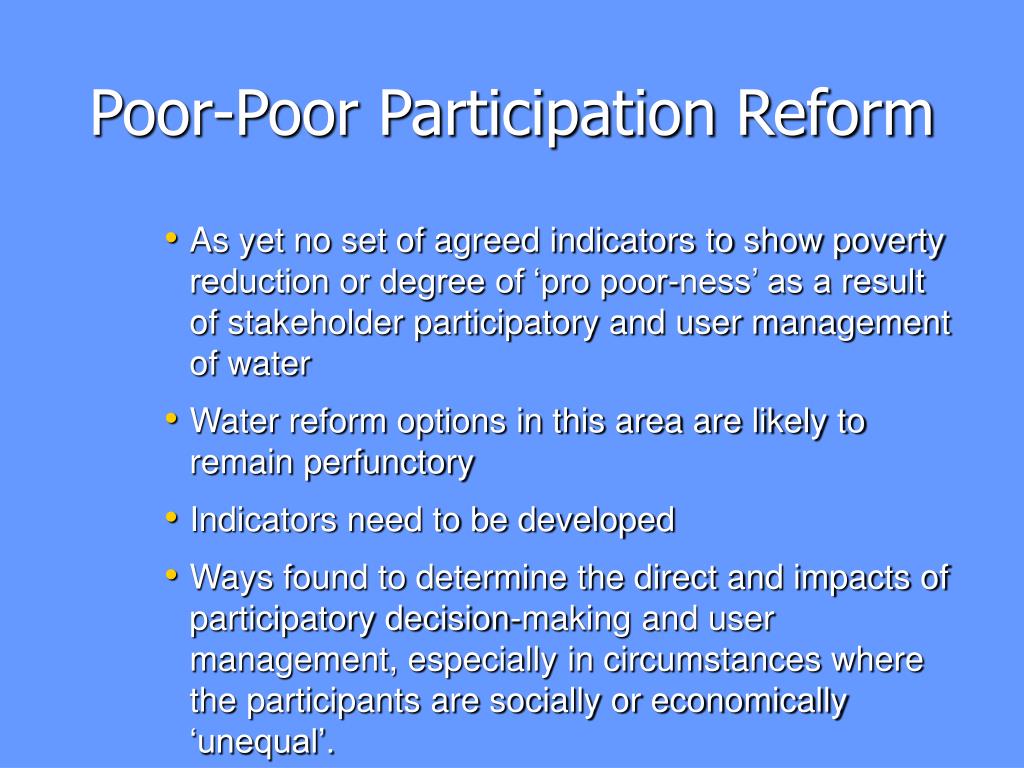 Poor-Poor Participation Reform

• As yet no set of agreed indicators to show poverty reduction or degree of ‘pro poor-ness’ as a result of stakeholder participatory and user management of water

• Water reform options in this area are likely to remain perfunctory

• Indicators need to be developed

• Ways found to determine the direct and impacts of participatory decision-making and user management, especially in circumstances where the participants are socially or economically ‘unequal’.